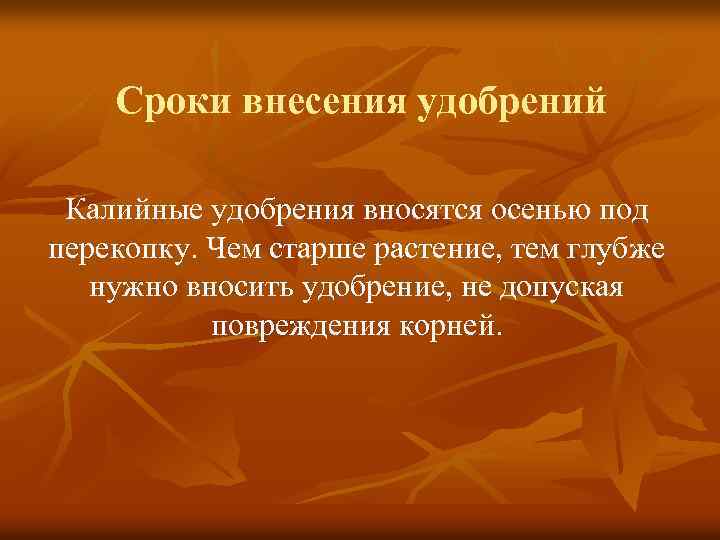 Сроки внесения удобрений

Калийные удобрения вносятся осенью под перекопку. Чем старше растение, тем глубже нужно вносить удобрение, не допуская повреждения корней.